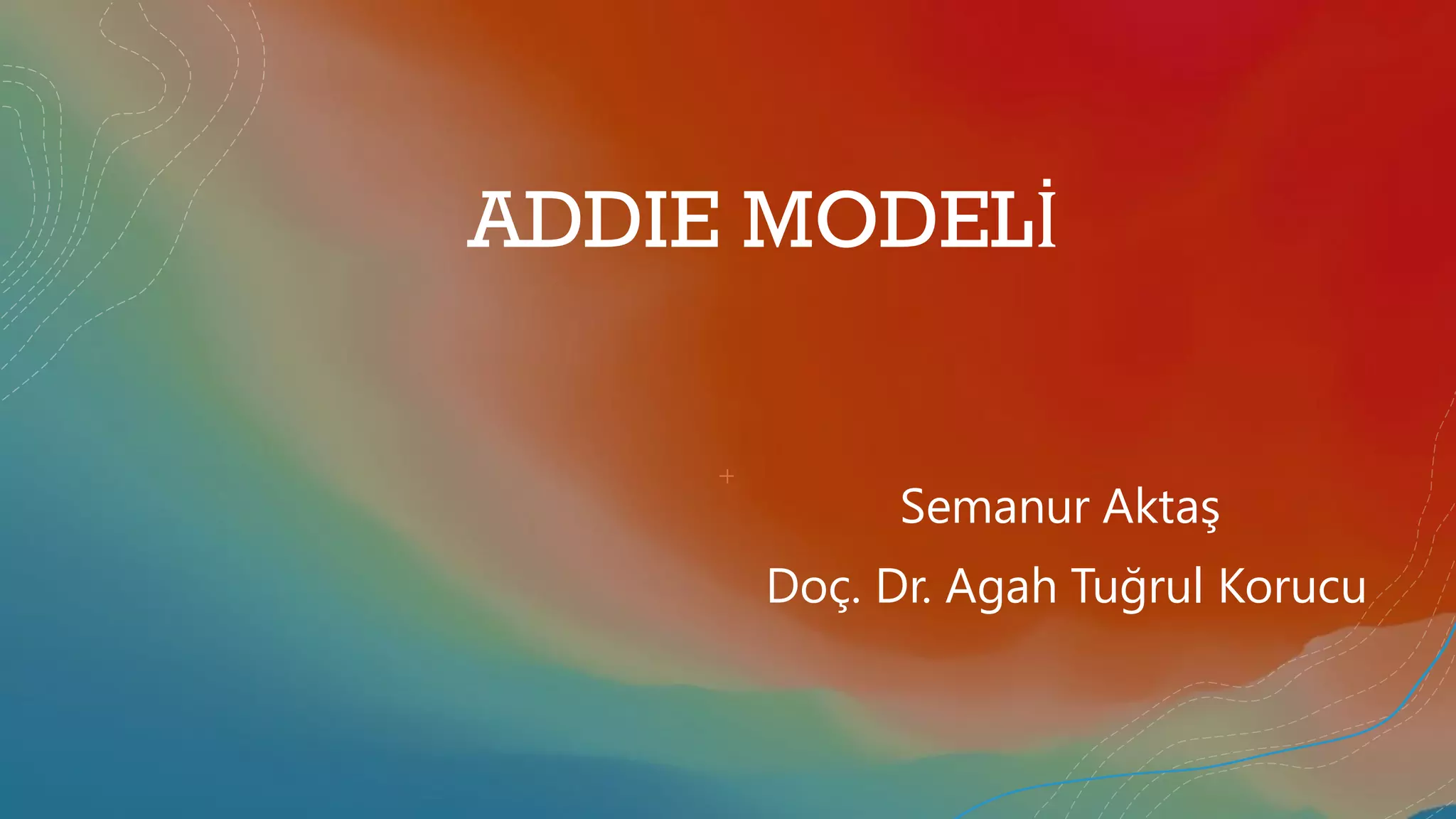 ADDIE MODELİ

Semanur Aktaş

Doç. Dr. Agah Tuğrul Korucu